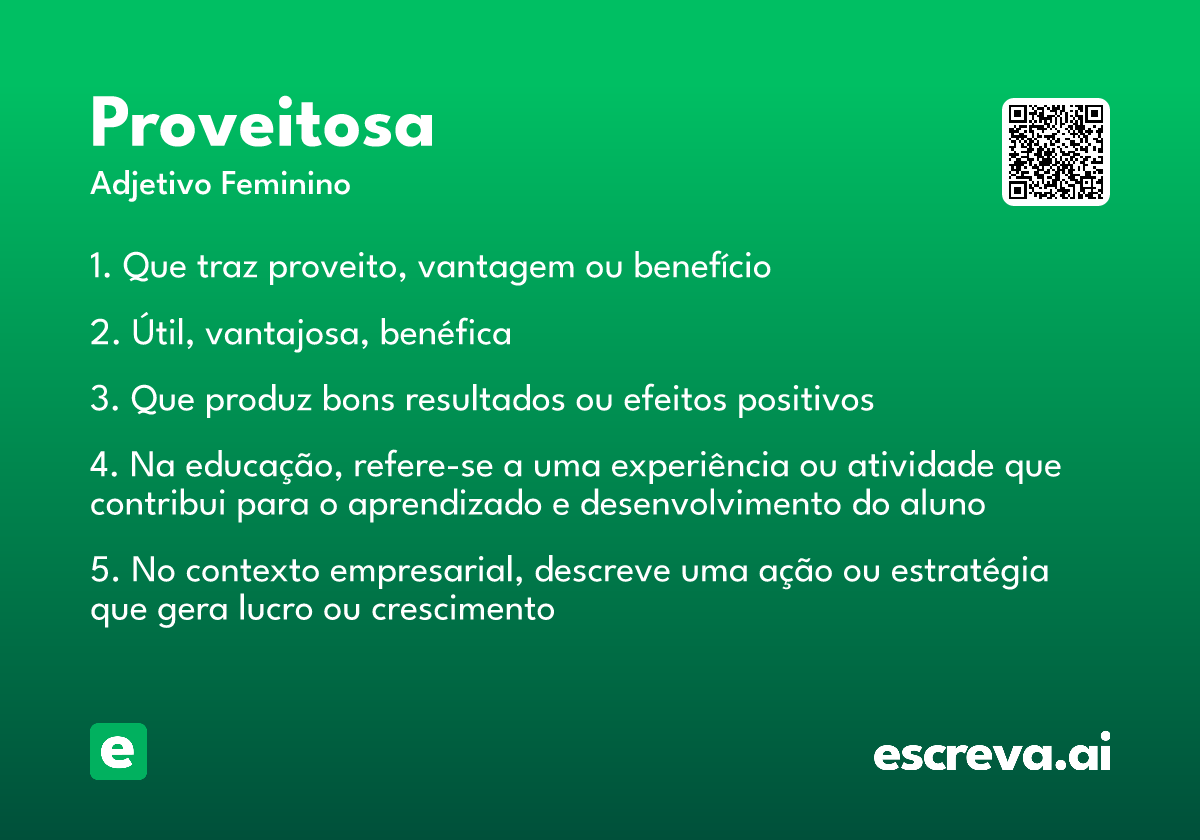 Proveitosa

Adjetivo Feminino

1. Que traz proveito, vantagem ou benefício

2. Útil, vantajosa, benéfica

3. Que produz bons resultados ou efeitos positivos

4. Na educação, refere-se a uma experiência ou atividade que contribui para o aprendizado e desenvolvimento do aluno

5. No contexto empresarial, descreve uma ação ou estratégia que gera lucro ou crescimento

e

escreva.ai